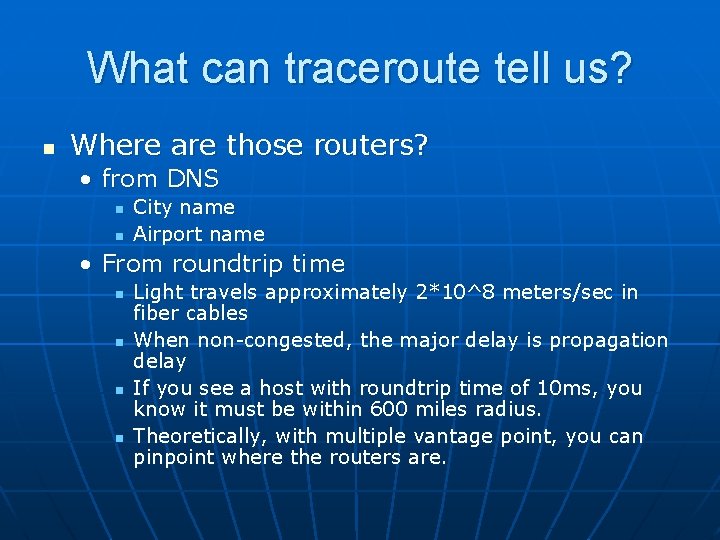 What can traceroute tell us?

- Where are those routers?
  - from DNS
    - City name
    - Airport name
  - From roundtrip time
    - Light travels approximately 2*10^8 meters/sec in fiber cables
    - When non-congested, the major delay is propagation delay
    - If you see a host with roundtrip time of 10ms, you know it must be within 600 miles radius.
    - Theoretically, with multiple vantage point, you can pinpoint where the routers are.